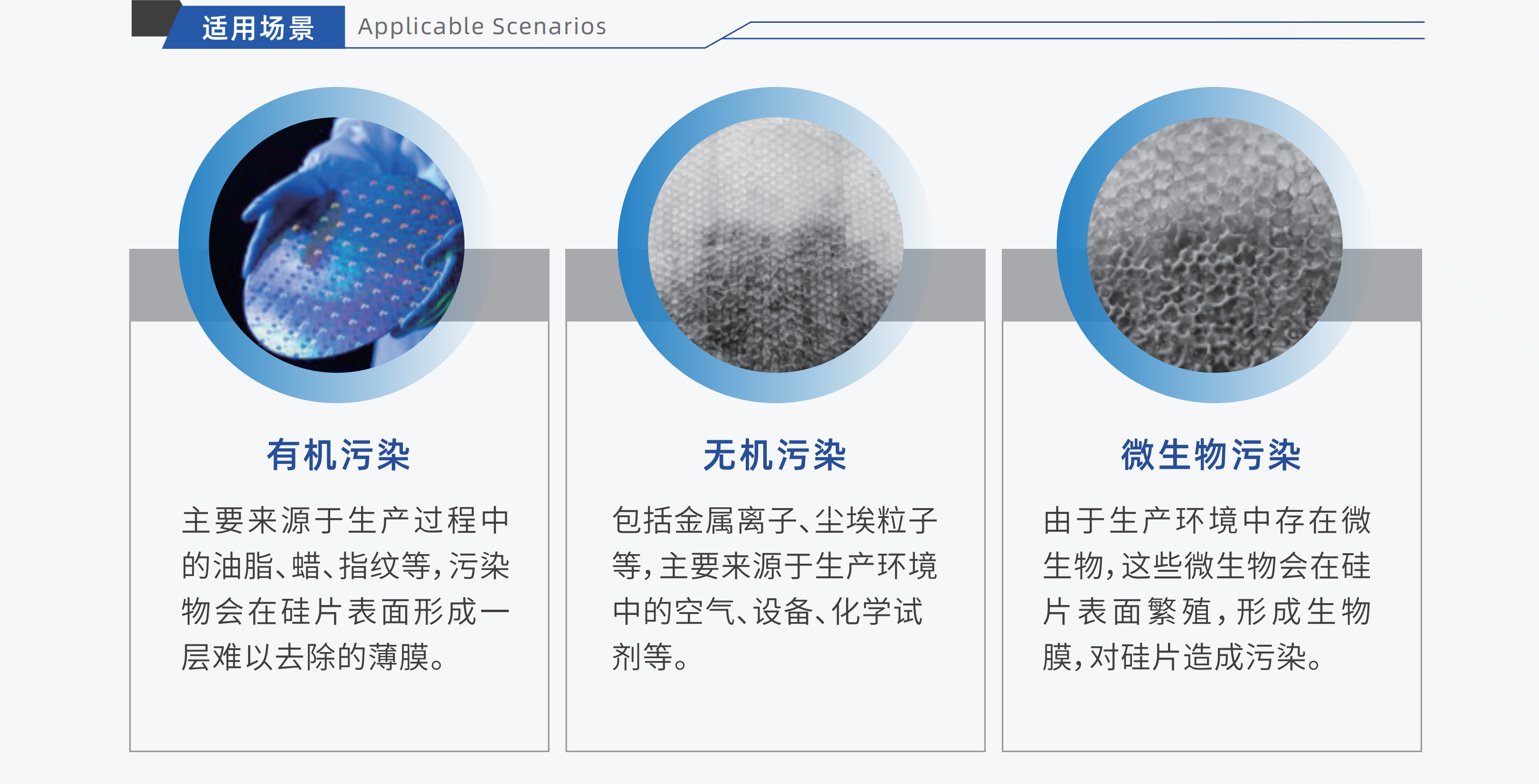 适用场景 Applicable Scenarios

有机污染

主要来源于生产过程中的油脂、蜡、指纹等，污染物会在硅片表面形成一层难以去除的薄膜。

无机污染

包括金属离子、尘埃粒子等，主要来源于生产环境中的空气、设备、化学试剂等。

微生物污染

由于生产环境中存在微生物，这些微生物会在硅片表面繁殖，形成生物膜，对硅片造成污染。